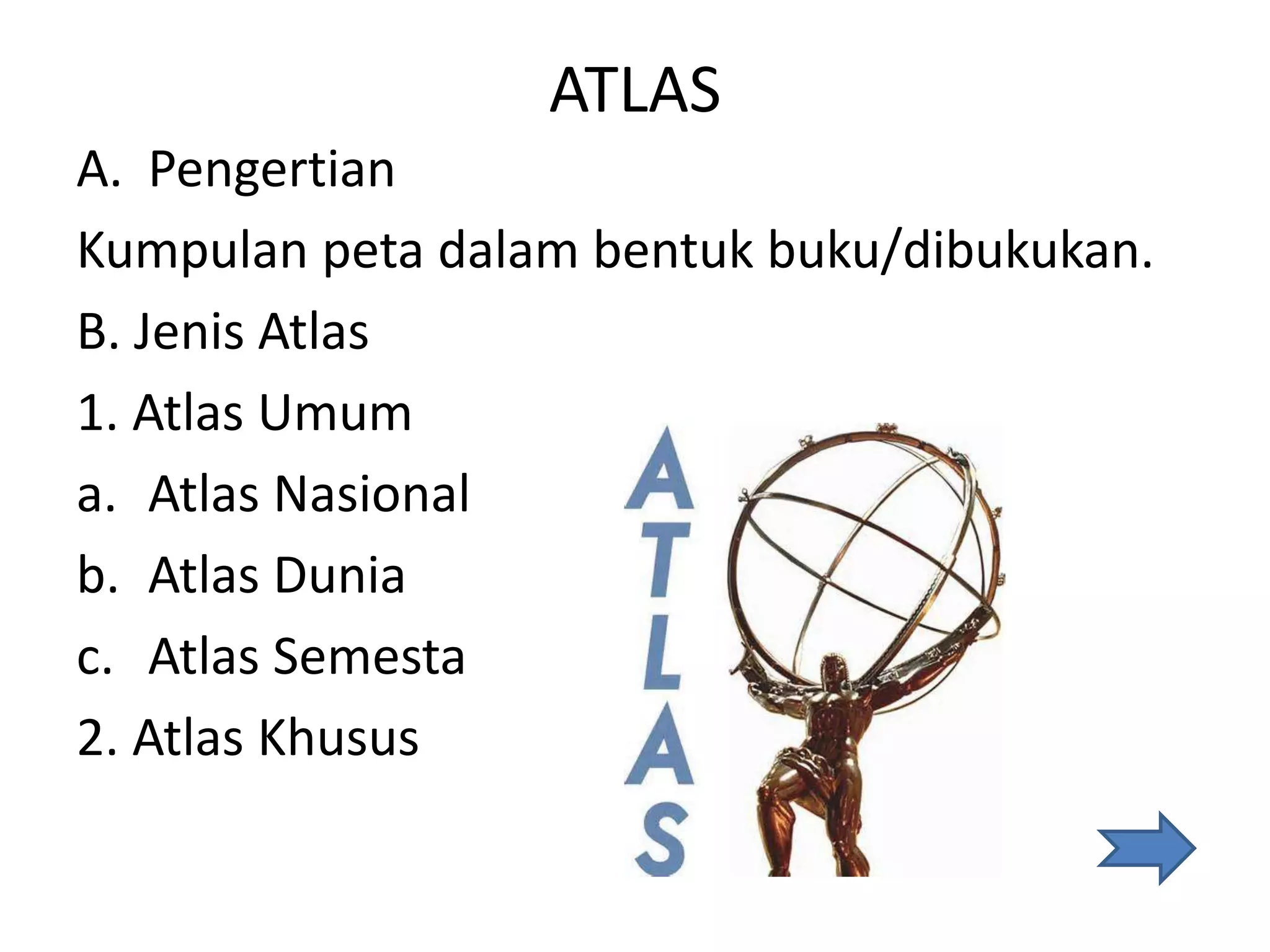 ATLAS

A. Pengertian

Kumpulan peta dalam bentuk buku/dibukukan.

B. Jenis Atlas

1. Atlas Umum

a. Atlas Nasional

b. Atlas Dunia

c. Atlas Semesta

2. Atlas Khusus

ATLAS